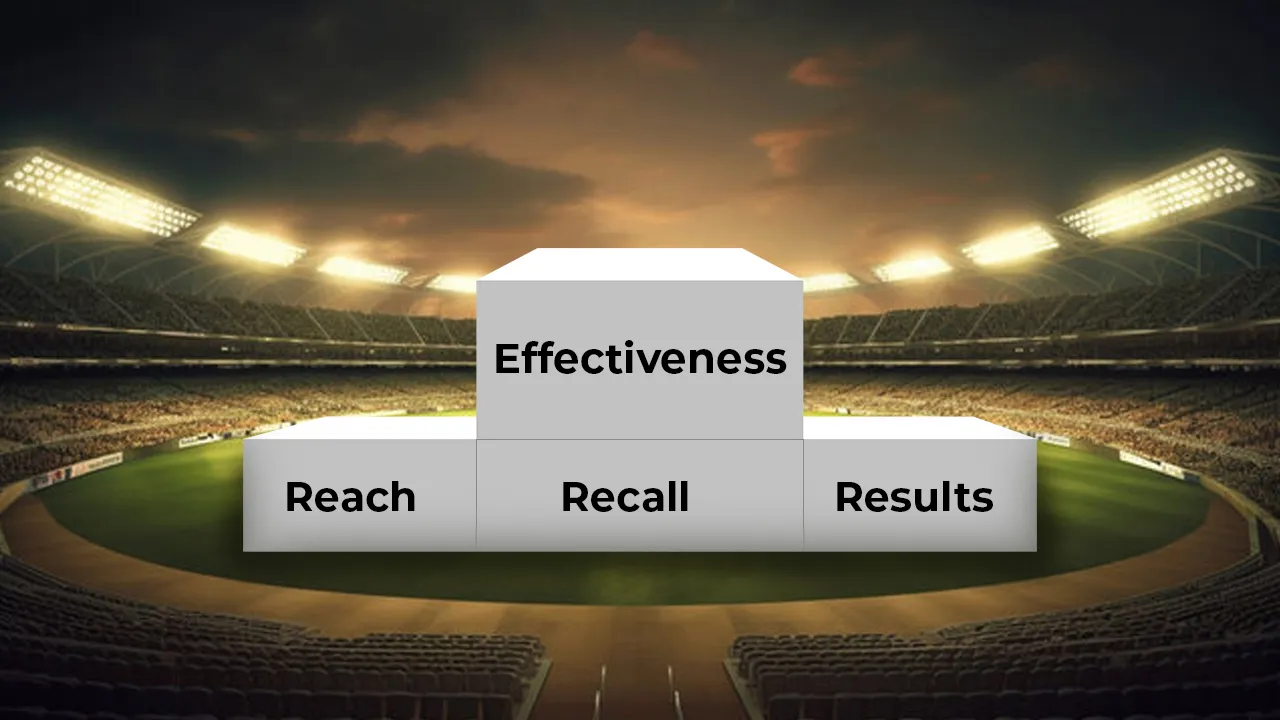 Effectiveness

Reach

Recall

Results